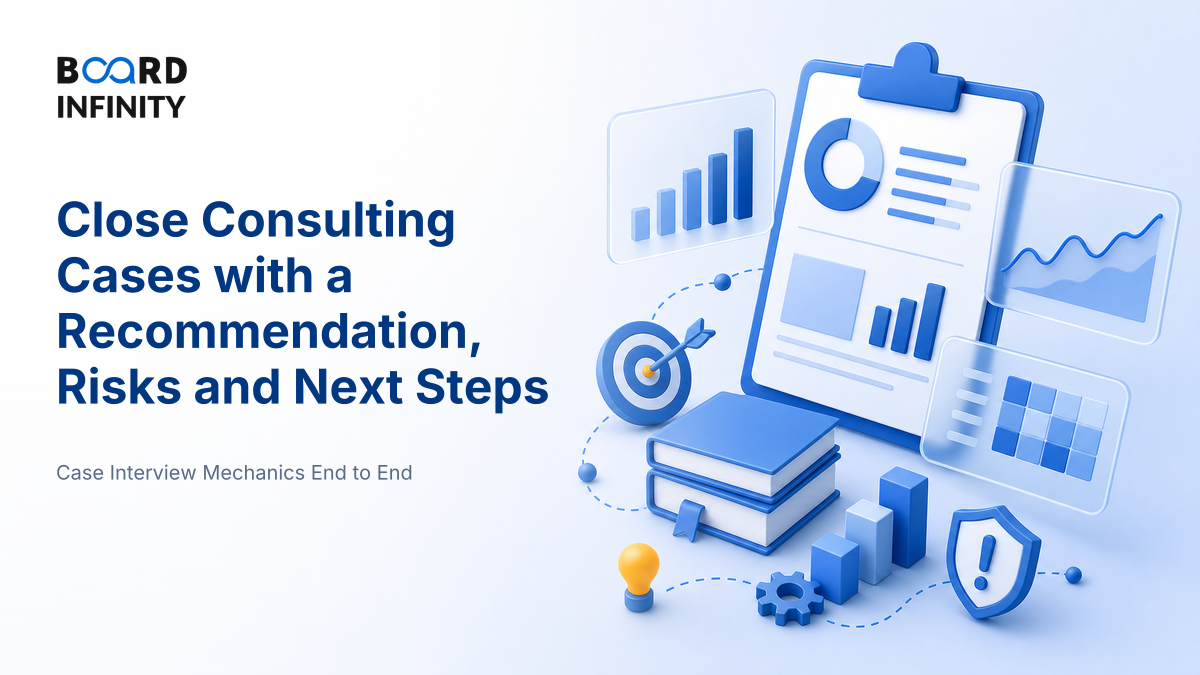 BOARD INFINITY

Close Consulting Cases with a Recommendation, Risks and Next Steps

Case Interview Mechanics End to End